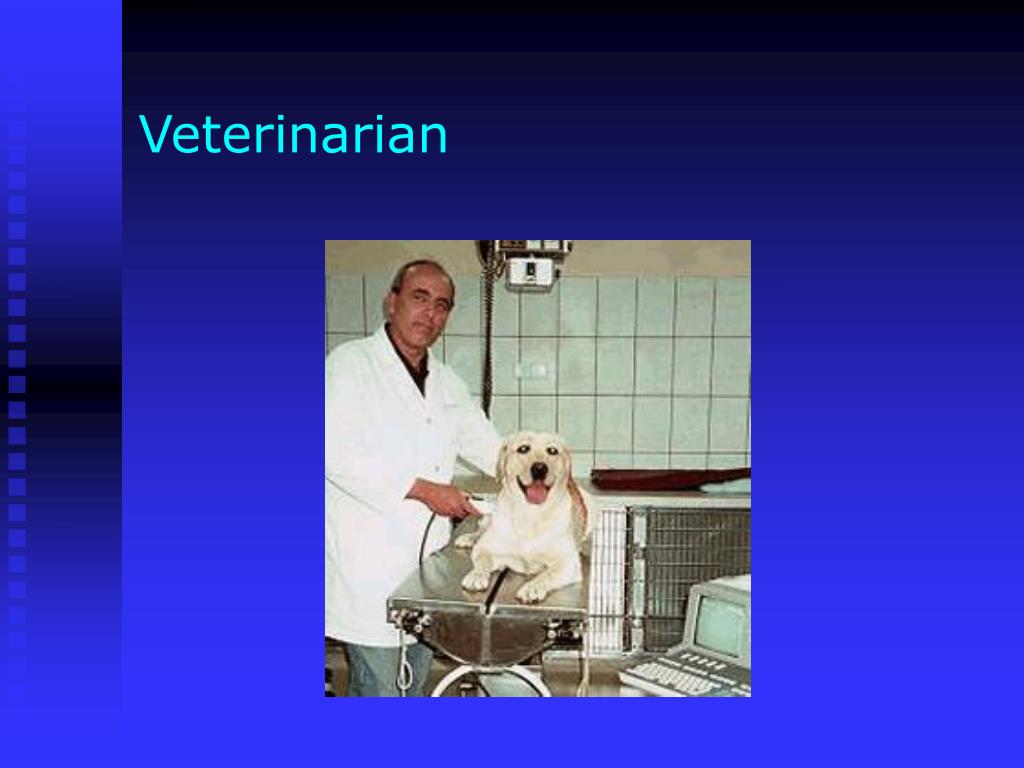 Veterinarian